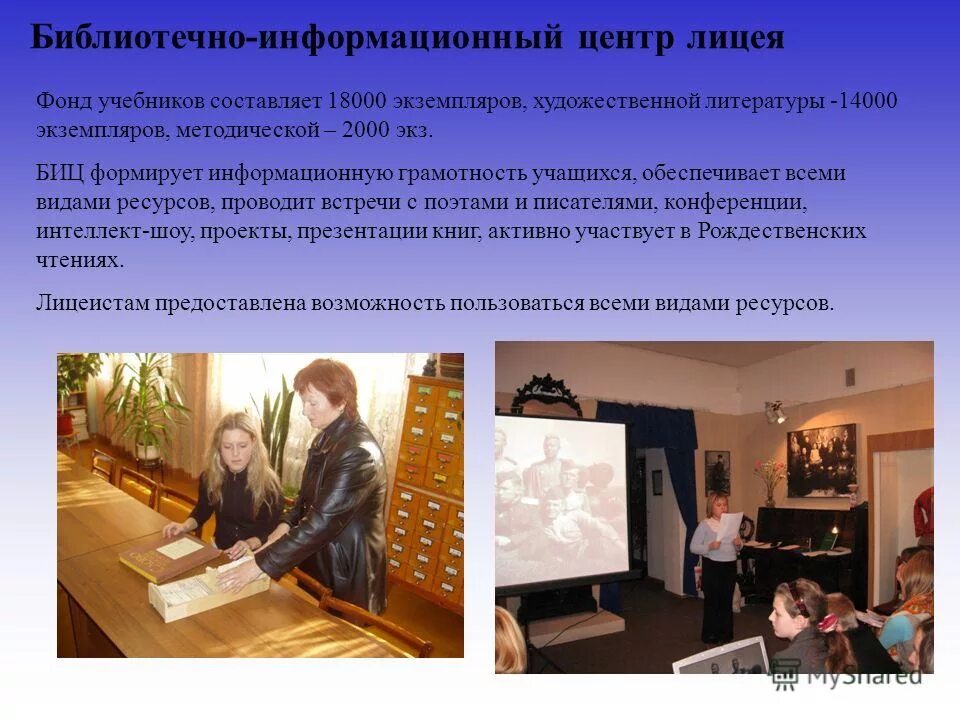 Библиотечно-информационный центр лицея

Фонд учебников составляет 18000 экземпляров, художественной литературы -14000 экземпляров, методической – 2000 экз.

БИЦ формирует информационную грамотность учащихся, обеспечивает всеми видами ресурсов, проводит встречи с поэтами и писателями, конференции, интеллект-шоу, проекты, презентации книг, активно участвует в Рождественских чтениях.

Лицеистам предоставлена возможность пользоваться всеми видами ресурсов.

MyShared